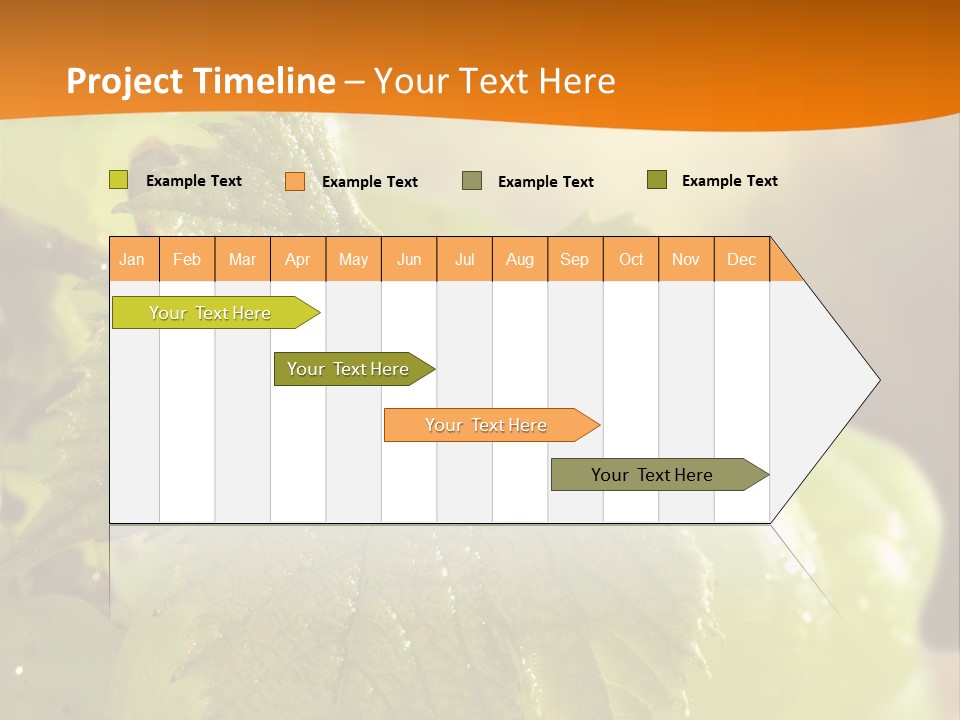 Project Timeline – Your Text Here

Example Text Example Text Example Text Example Text

| Jan | Feb | Mar | Apr | May | Jun | Jul | Aug | Sep | Oct | Nov | Dec |
|---|---|---|---|---|---|---|---|---|---|---|---|

Your Text Here

Your Text Here

Your Text Here

Your Text Here